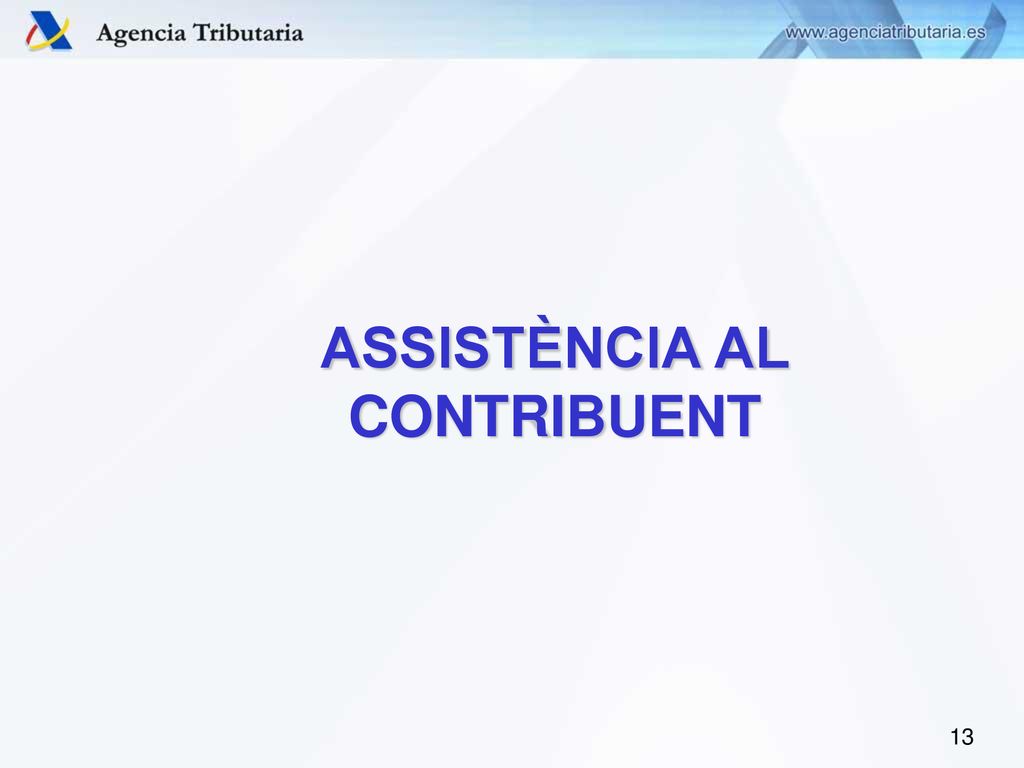 Agencia Tributaria

www.agenciatributaria.es

ASSISTÈNCIA AL CONTRIBUENT

13